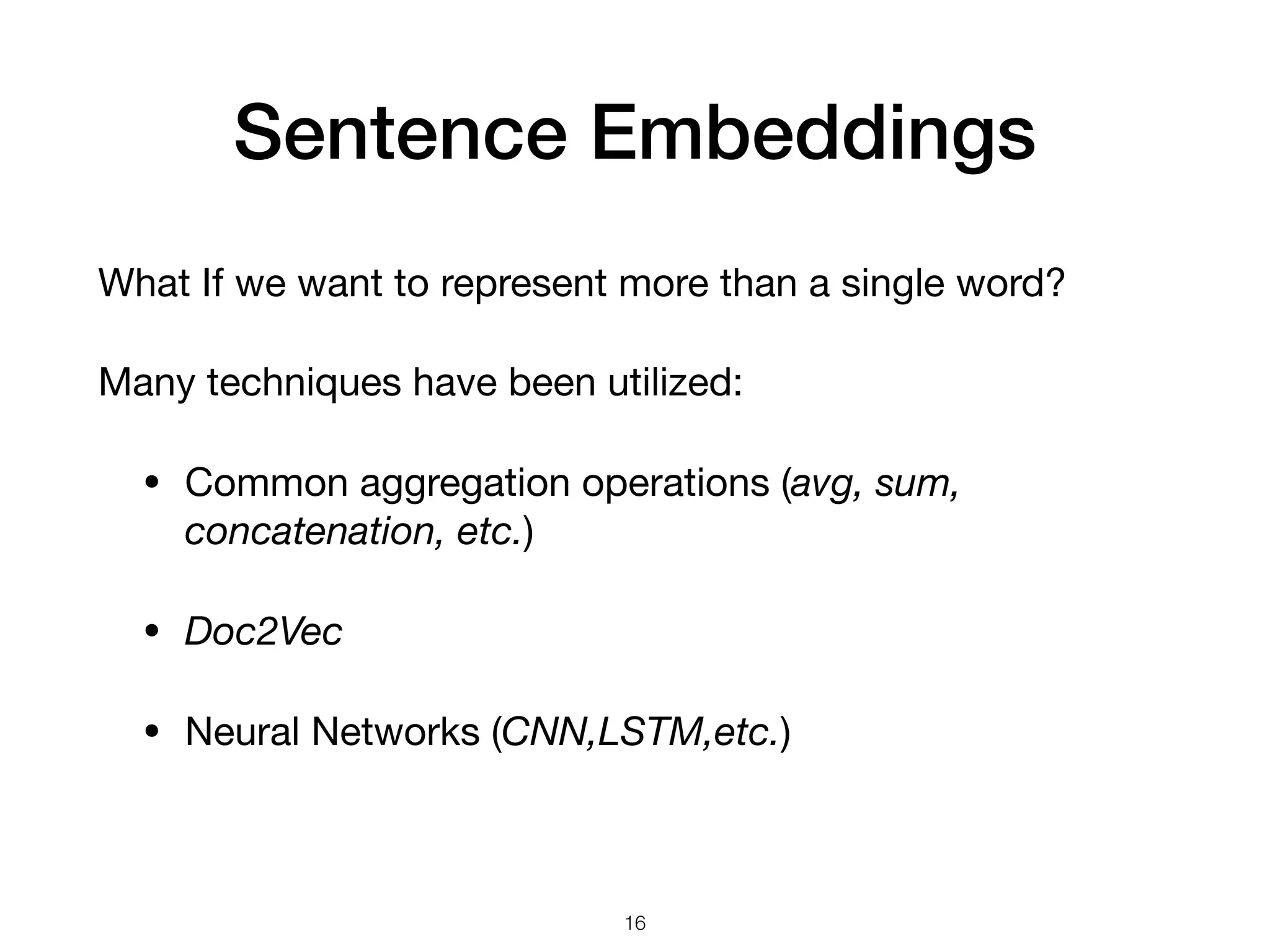 Sentence Embeddings

What If we want to represent more than a single word?

Many techniques have been utilized:

• Common aggregation operations (avg, sum, concatenation, etc.)

• Doc2Vec

• Neural Networks (CNN,LSTM,etc.)

16